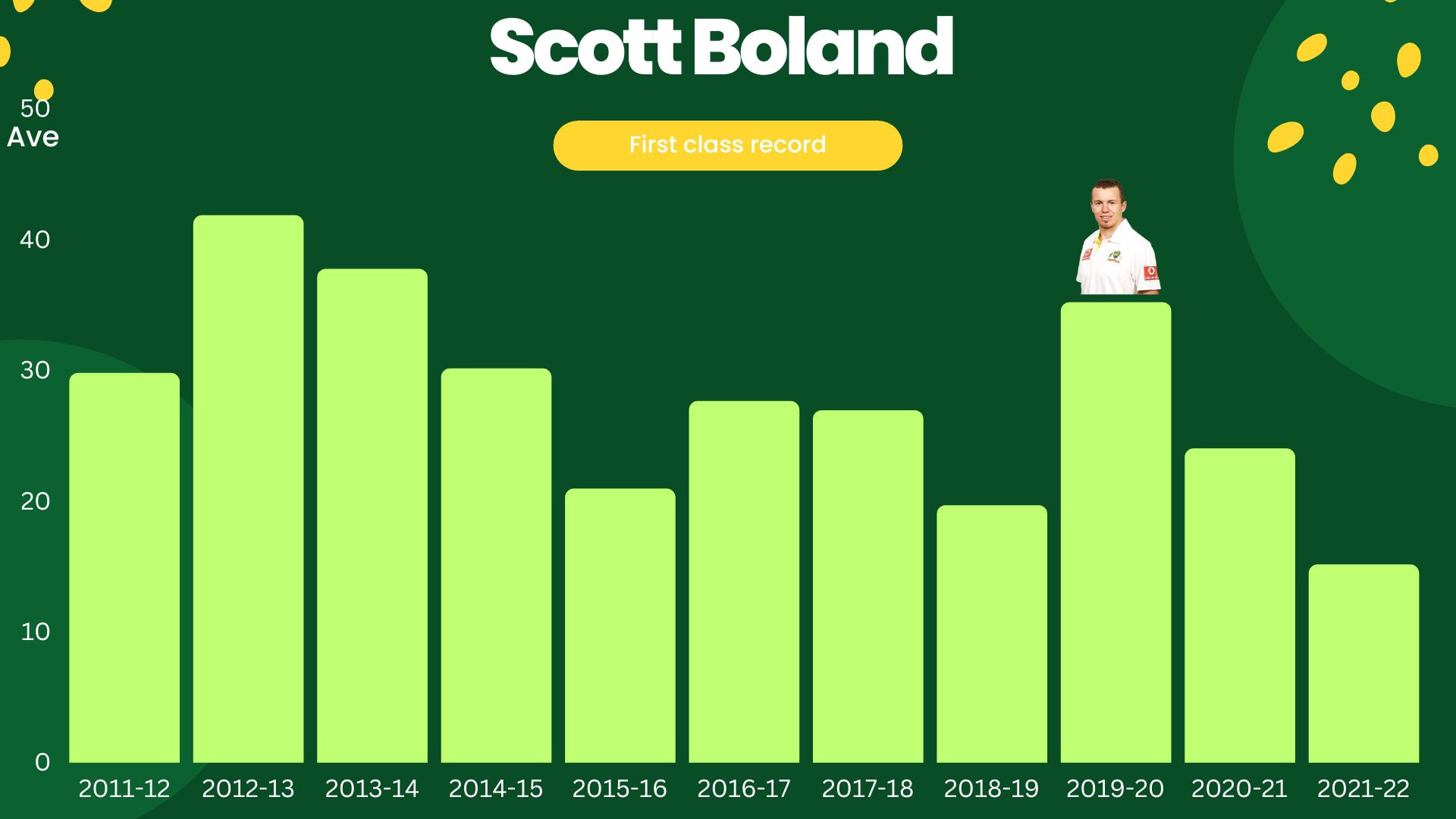 Scott Boland

First class record

50
Ave
40
30
20
10
0

2011-12
2012-13
2013-14
2014-15
2015-16
2016-17
2017-18
2018-19
2019-20
2020-21
2021-22